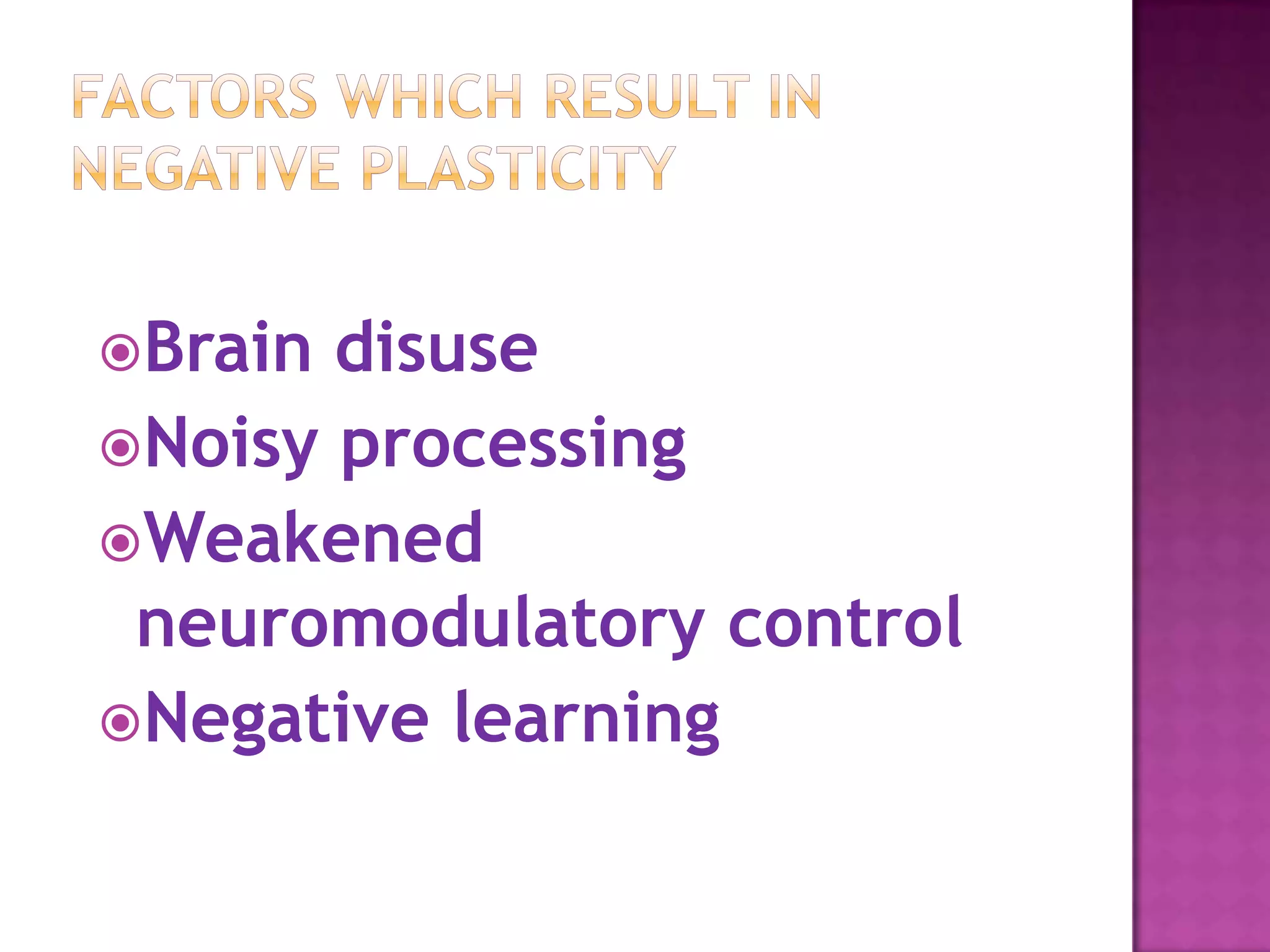 FACTORS WHICH RESULT IN NEGATIVE PLASTICITY

Brain disuse
Noisy processing
Weakened neuromodulatory control
Negative learning